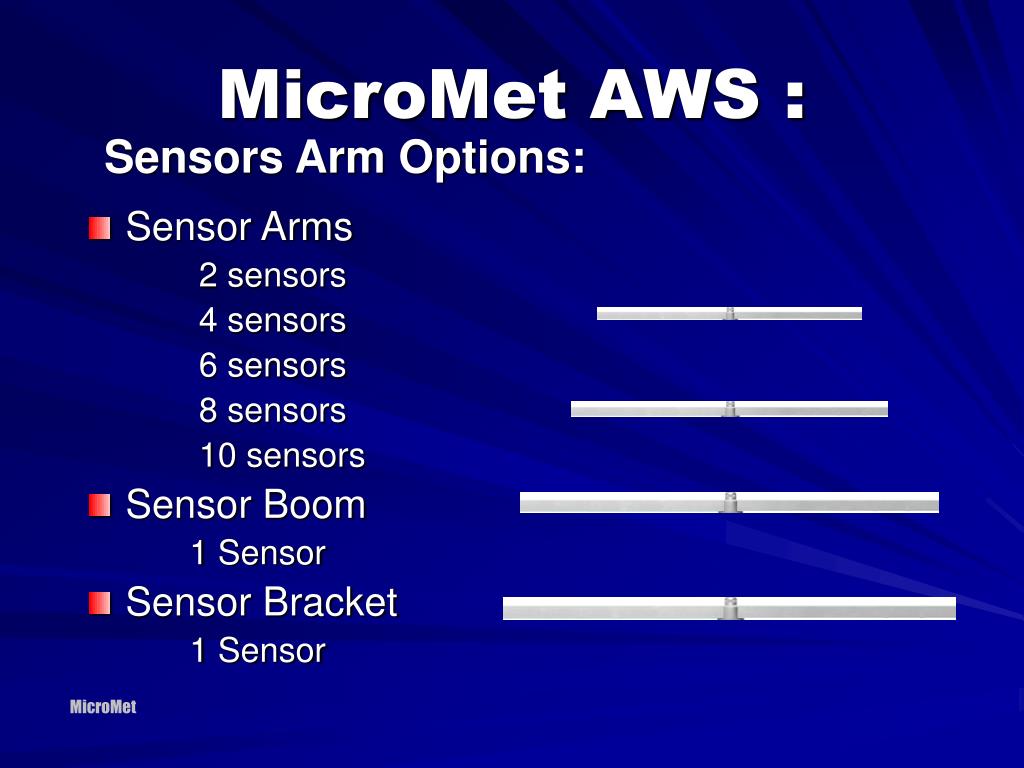 MicroMet AWS :
Sensors Arm Options:

Sensor Arms
2 sensors
4 sensors
6 sensors
8 sensors
10 sensors

Sensor Boom
1 Sensor

Sensor Bracket
1 Sensor

MicroMet